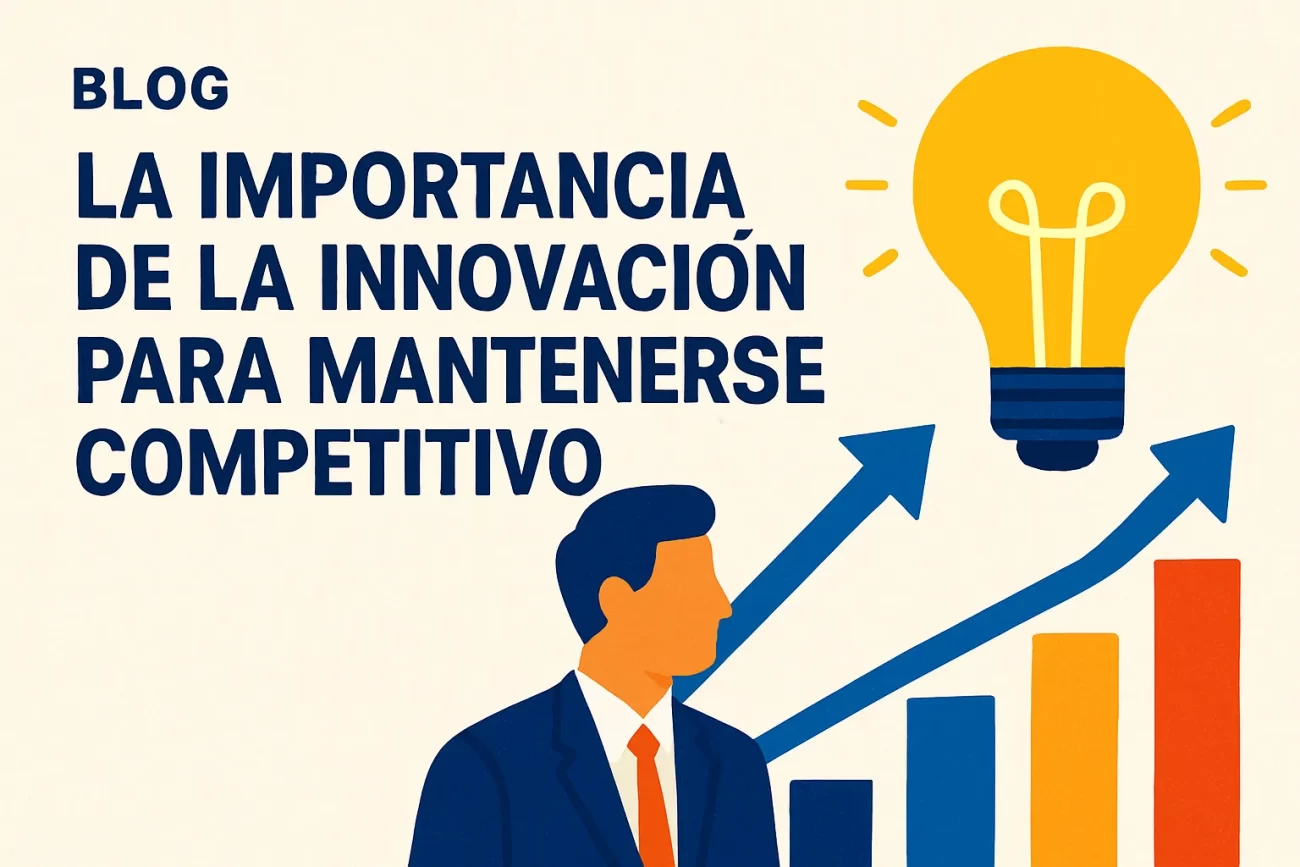 BLOG

LA IMPORTANCIA DE LA INNOVACIÓN PARA MANTENERSE COMPETITIVO